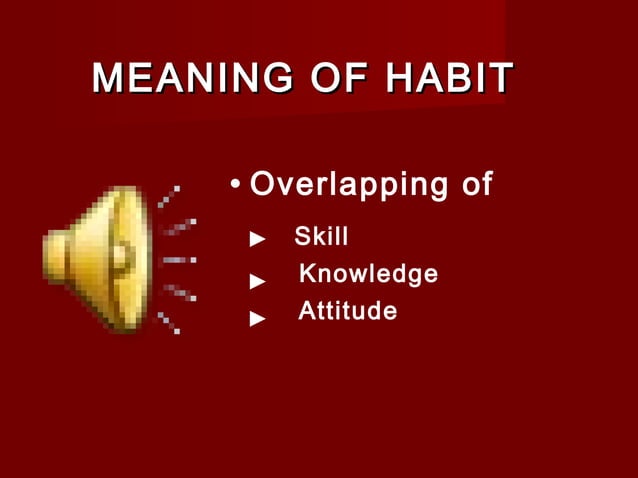 MEANING OF HABIT

• Overlapping of

► Skill
► Knowledge
► Attitude